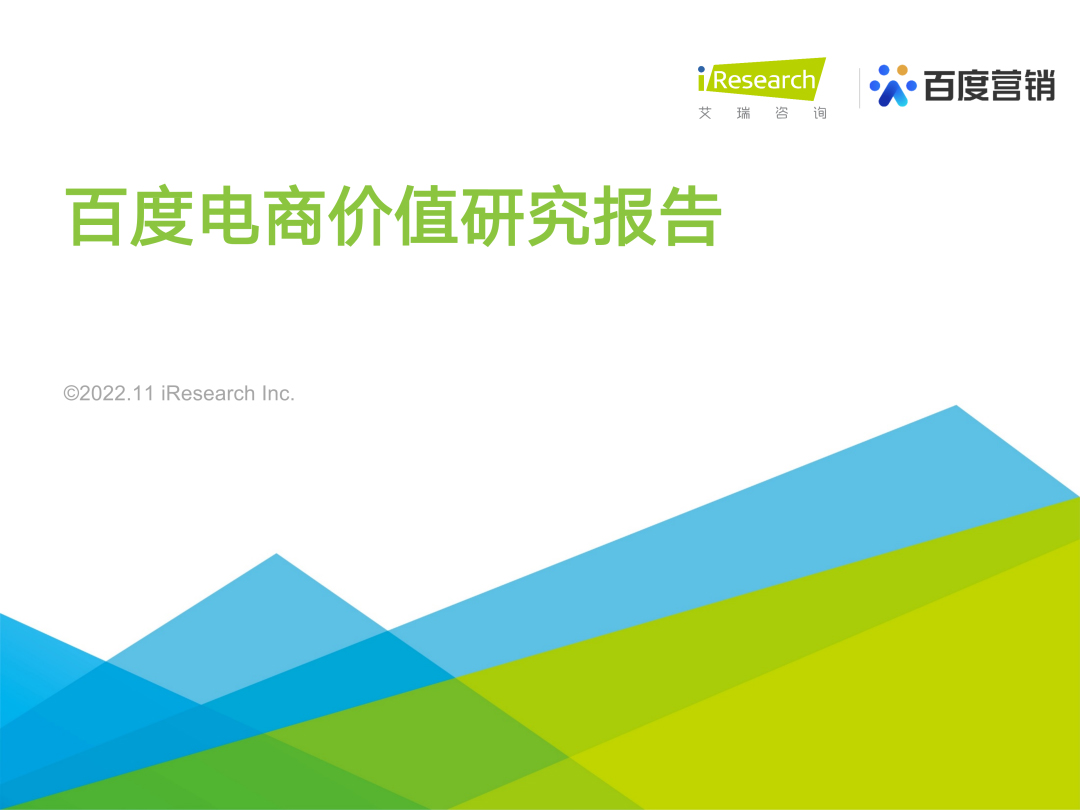 iResearch
艾瑞咨询

百度营销

百度电商价值研究报告

©2022.11 iResearch Inc.